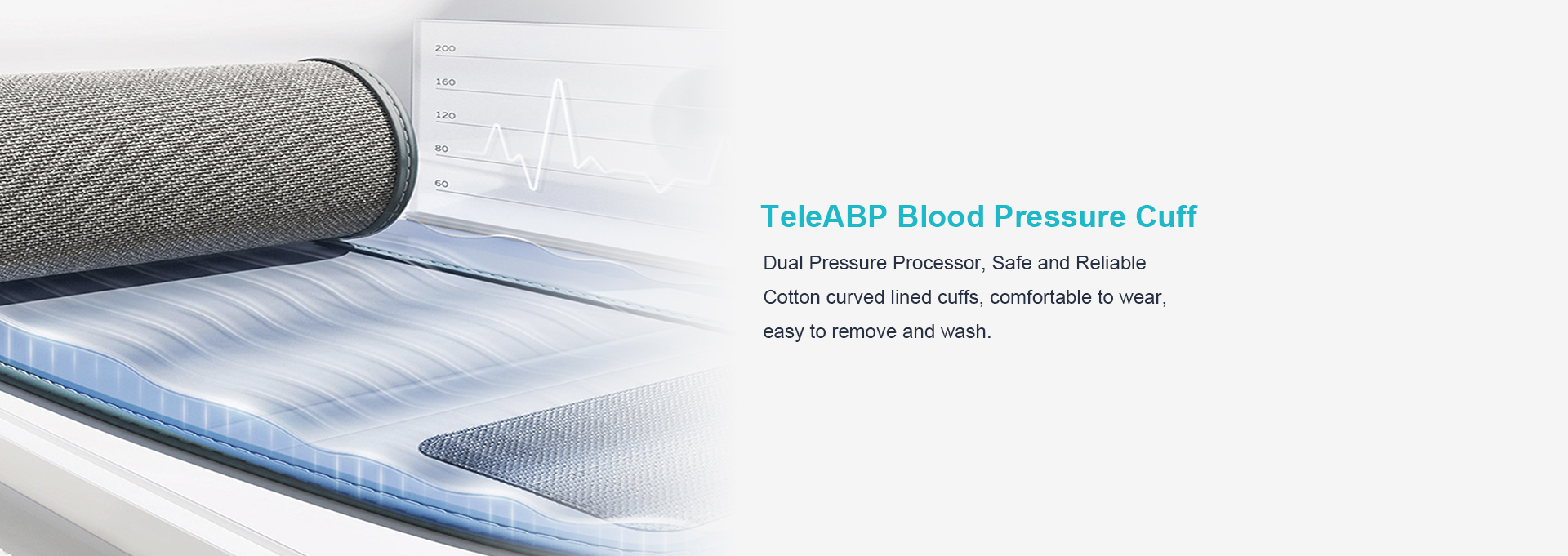 200
160
120
80
60

TeleABP Blood Pressure Cuff

Dual Pressure Processor, Safe and Reliable
Cotton curved lined cuffs, comfortable to wear, easy to remove and wash.